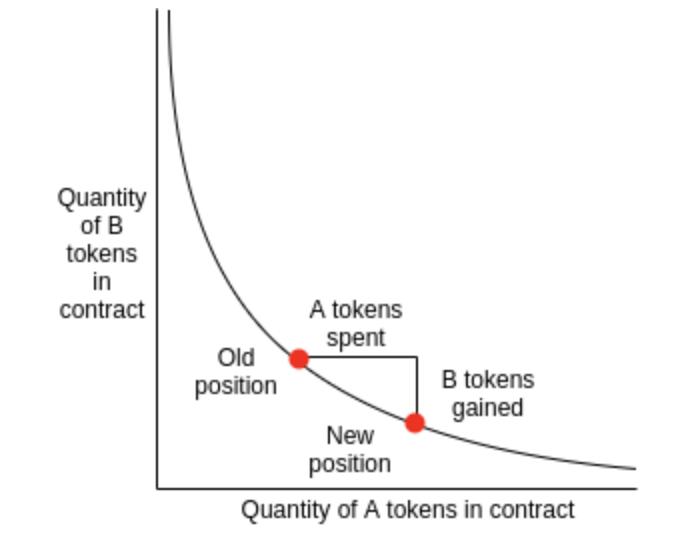 Quantity of B tokens in contract

A tokens spent

Old position

B tokens gained

New position

Quantity of A tokens in contract